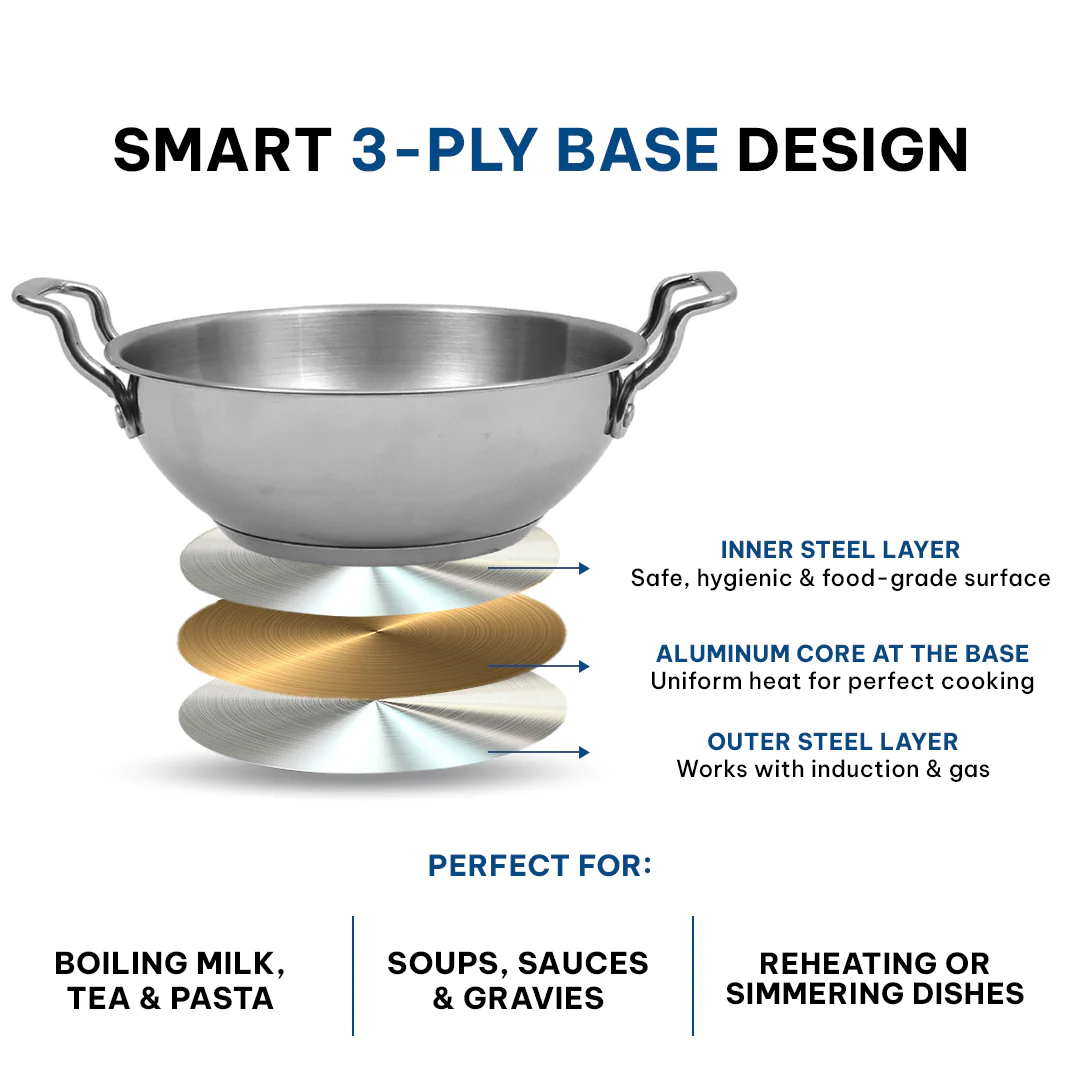 SMART 3-PLY BASE DESIGN

INNER STEEL LAYER
Safe, hygienic & food-grade surface

ALUMINUM CORE AT THE BASE
Uniform heat for perfect cooking

OUTER STEEL LAYER
Works with induction & gas

PERFECT FOR:

BOILING MILK, TEA & PASTA

SOUPS, SAUCES & GRAVIES

REHEATING OR SIMMERING DISHES